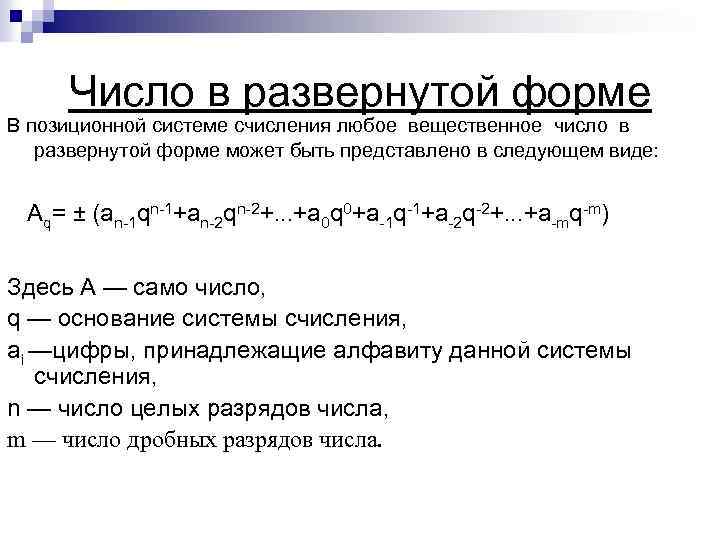 Число в развернутой форме

В позиционной системе счисления любое вещественное число в развернутой форме может быть представлено в следующем виде:

$A_q = \pm (a_{n-1}q^{n-1}+a_{n-2}q^{n-2}+...+a_0q^0+a_{-1}q^{-1}+a_{-2}q^{-2}+...+a_{-m}q^{-m})$

Здесь А — само число,
q — основание системы счисления,
$a_i$ —цифры, принадлежащие алфавиту данной системы счисления,
n — число целых разрядов числа,
m — число дробных разрядов числа.